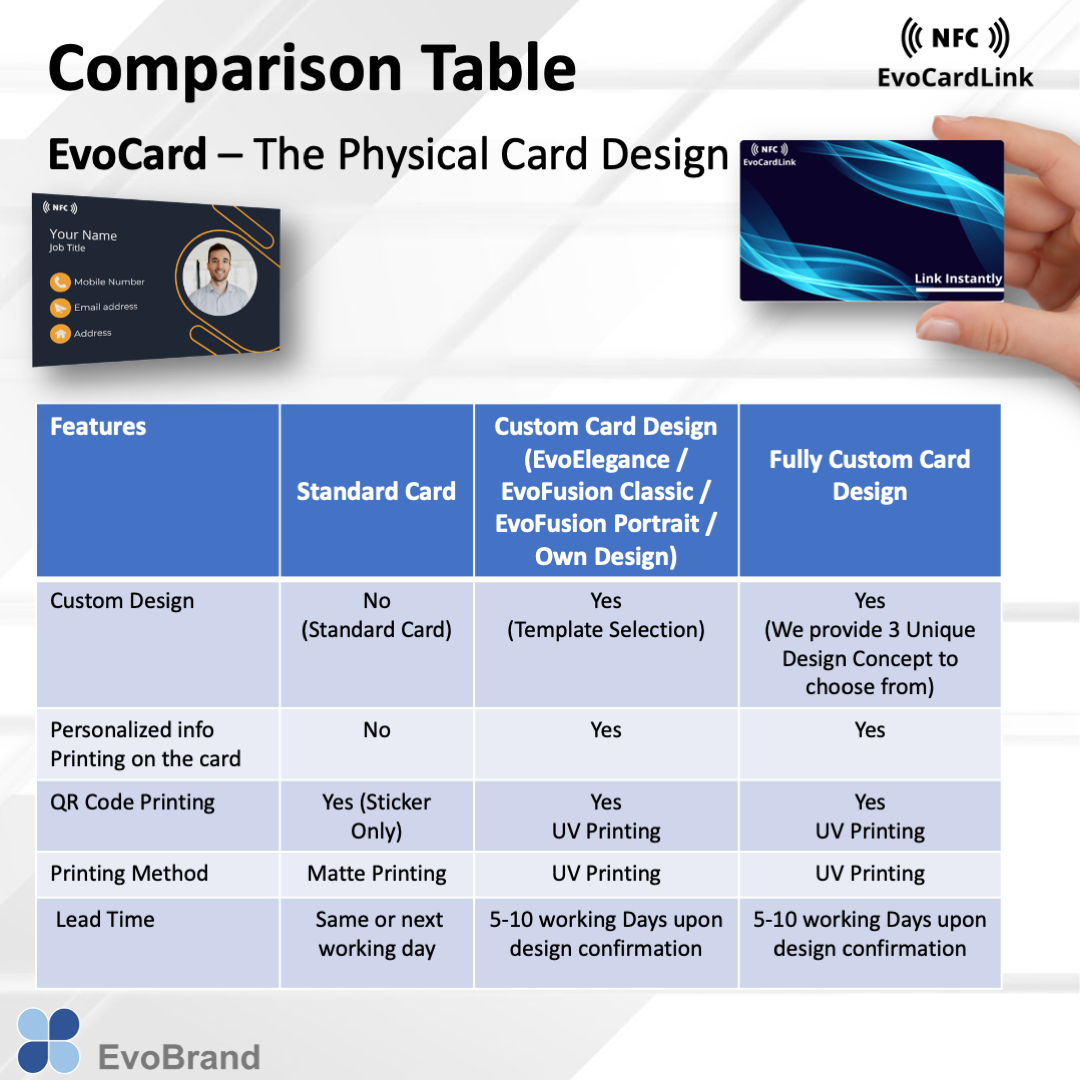 Comparison Table

NFC
EvoCardLink

EvoCard – The Physical Card Design

NFC
Your Name
Job Title
Mobile Number
Email address
Address

NFC
EvoCardLink
Link Instantly

| Features | Standard Card | Custom Card Design (EvoElegance / EvoFusion Classic / EvoFusion Portrait / Own Design) | Fully Custom Card Design |
|---|---|---|---|
| Custom Design | No (Standard Card) | Yes (Template Selection) | Yes (We provide 3 Unique Design Concept to choose from) |
| Personalized info Printing on the card | No | Yes | Yes |
| QR Code Printing | Yes (Sticker Only) | Yes UV Printing | Yes UV Printing |
| Printing Method | Matte Printing | UV Printing | UV Printing |
| Lead Time | Same or next working day | 5-10 working Days upon design confirmation | 5-10 working Days upon design confirmation |

EvoBrand